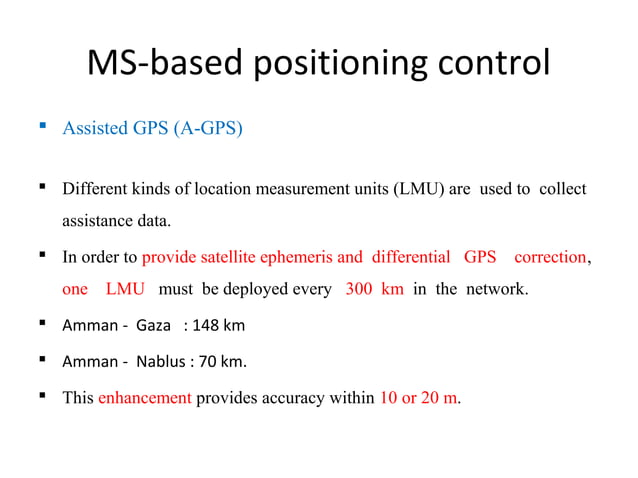 MS-based positioning control

▪ Assisted GPS (A-GPS)

▪ Different kinds of location measurement units (LMU) are used to collect assistance data.

▪ In order to provide satellite ephemeris and differential GPS correction, one LMU must be deployed every 300 km in the network.

▪ Amman - Gaza : 148 km

▪ Amman - Nablus : 70 km.

▪ This enhancement provides accuracy within 10 or 20 m.